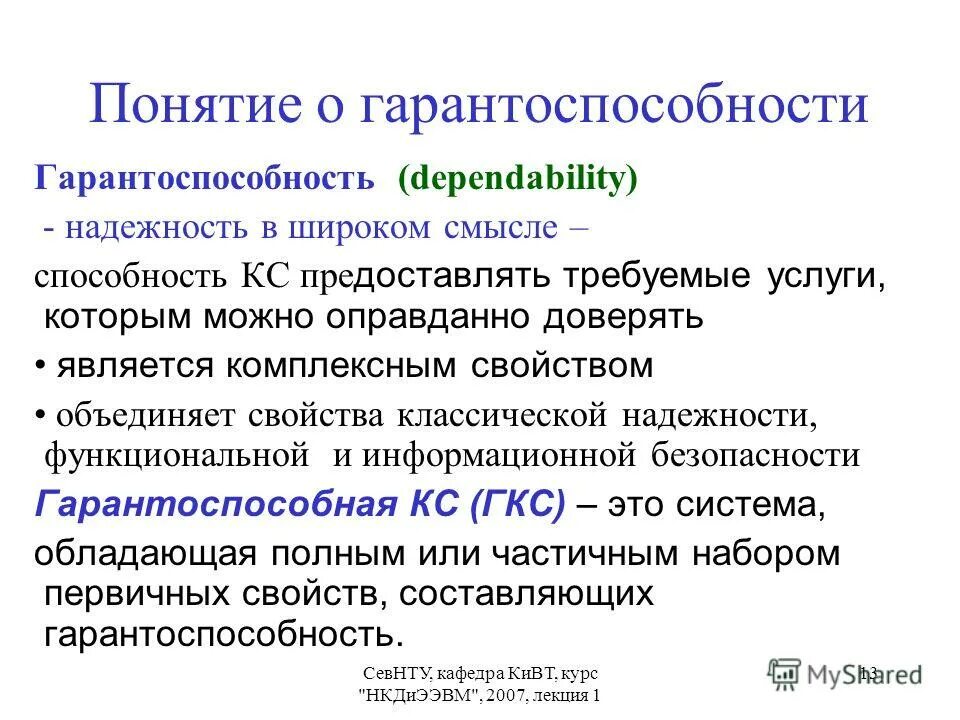 Понятие о гарантоспособности

Гарантоспособность (dependability)

- надежность в широком смысле –

способность КС предоставлять требуемые услуги, которым можно оправданно доверять

• является комплексным свойством

• объединяет свойства классической надежности, функциональной и информационной безопасности

Гарантоспособная КС (ГКС) – это система, обладающая полным или частичным набором первичных свойств, составляющих гарантоспособность.

СевНТУ, кафедра КиВТ, курс "НКДиЭЭВМ", 2007, лекция 1

13

MyShared